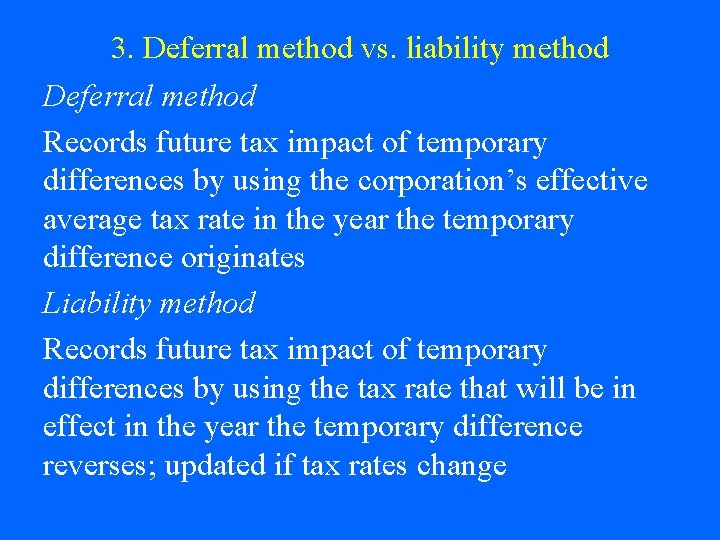 3. Deferral method vs. liability method

Deferral method

Records future tax impact of temporary differences by using the corporation’s effective average tax rate in the year the temporary difference originates

Liability method

Records future tax impact of temporary differences by using the tax rate that will be in effect in the year the temporary difference reverses; updated if tax rates change